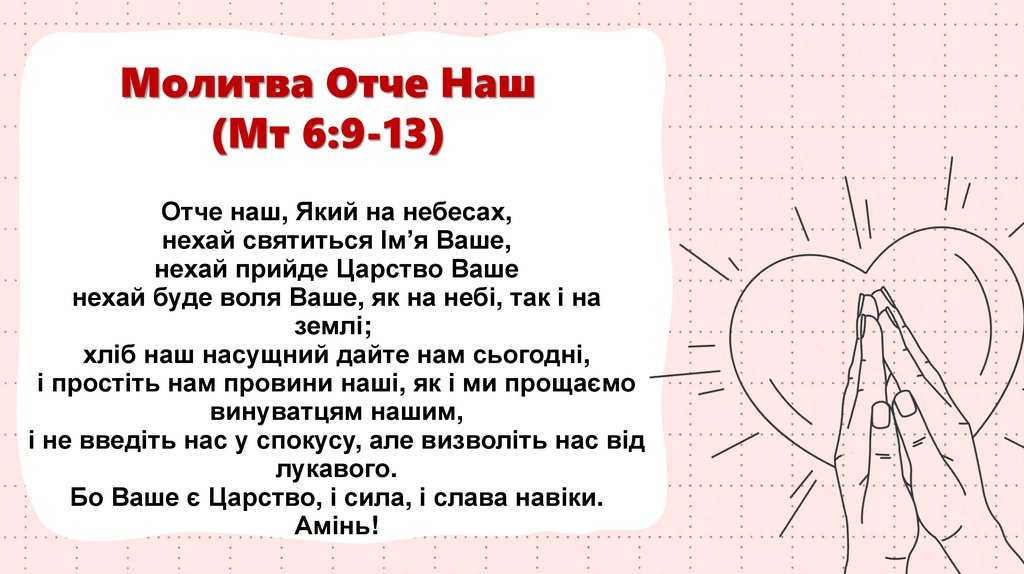 Молитва Отче Наш
(Мт 6:9-13)

Отче наш, Який на небесах,
нехай святиться Ім’я Ваше,
нехай прийде Царство Ваше
нехай буде воля Ваше, як на небі, так і на землі;
хліб наш насущний дайте нам сьогодні,
і простіть нам провини наші, як і ми прощаємо винуватцям нашим,
і не введіть нас у спокусу, але визволіть нас від лукавого.
Бо Ваше є Царство, і сила, і слава навіки.
Амінь!